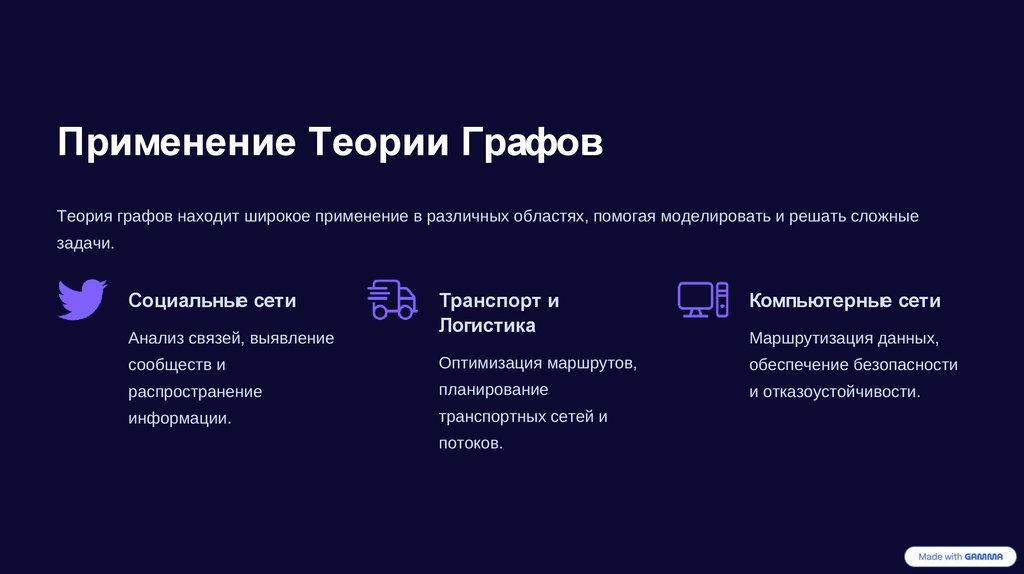 Применение Теории Графов

Теория графов находит широкое применение в различных областях, помогая моделировать и решать сложные задачи.

Социальные сети

Анализ связей, выявление сообществ и распространение информации.

Транспорт и Логистика

Оптимизация маршрутов, планирование транспортных сетей и потоков.

Компьютерные сети

Маршрутизация данных, обеспечение безопасности и отказоустойчивости.

Made with GAMMA